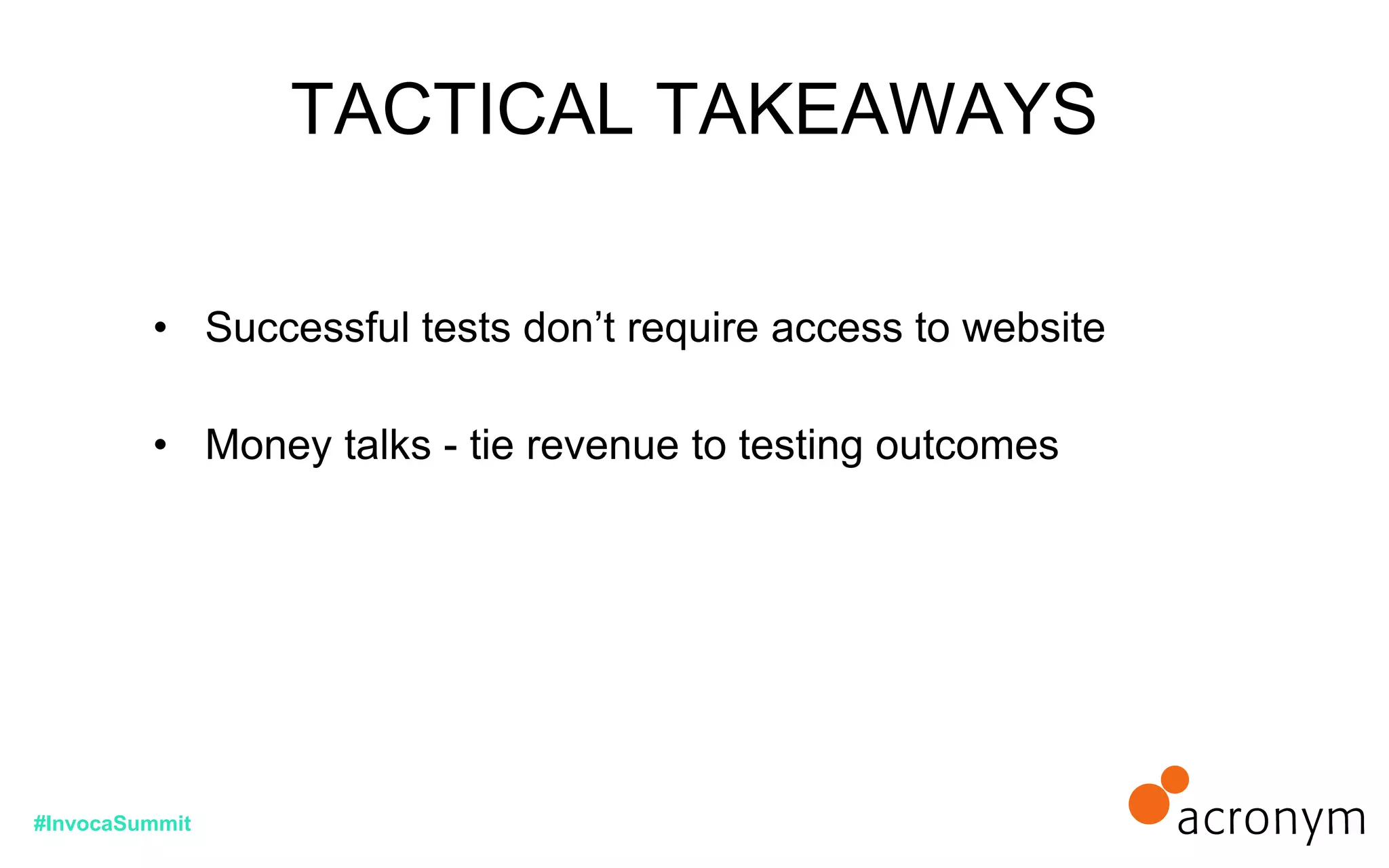 TACTICAL TAKEAWAYS

• Successful tests don’t require access to website

• Money talks - tie revenue to testing outcomes

#InvocaSummit

acronym